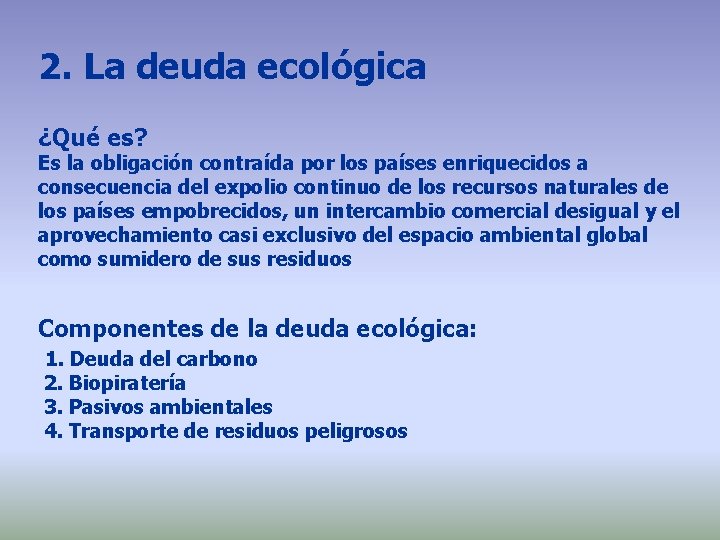 2. La deuda ecológica

¿Qué es?
Es la obligación contraída por los países enriquecidos a consecuencia del expolio continuo de los recursos naturales de los países empobrecidos, un intercambio comercial desigual y el aprovechamiento casi exclusivo del espacio ambiental global como sumidero de sus residuos

Componentes de la deuda ecológica:
1. Deuda del carbono
2. Biopiratería
3. Pasivos ambientales
4. Transporte de residuos peligrosos